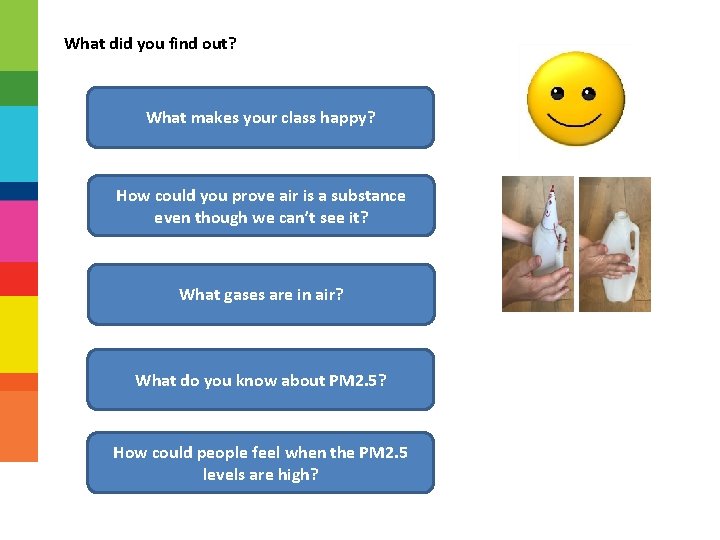 What did you find out?

What makes your class happy?

How could you prove air is a substance even though we can't see it?

What gases are in air?

What do you know about PM2.5?

How could people feel when the PM2.5 levels are high?